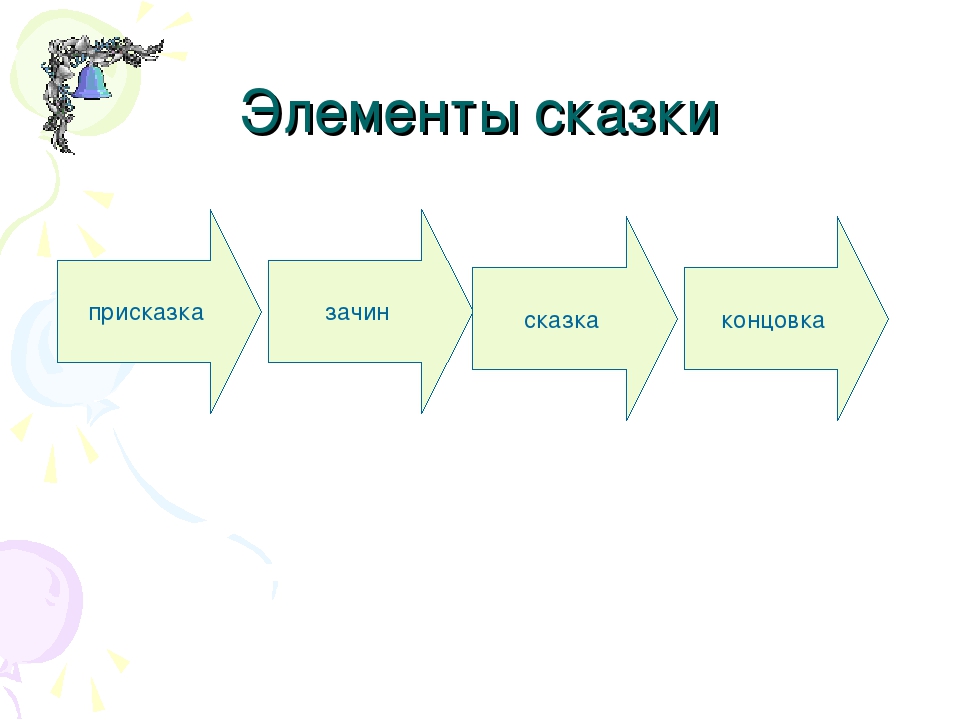 Элементы сказки

присказка

зачин

сказка

концовка